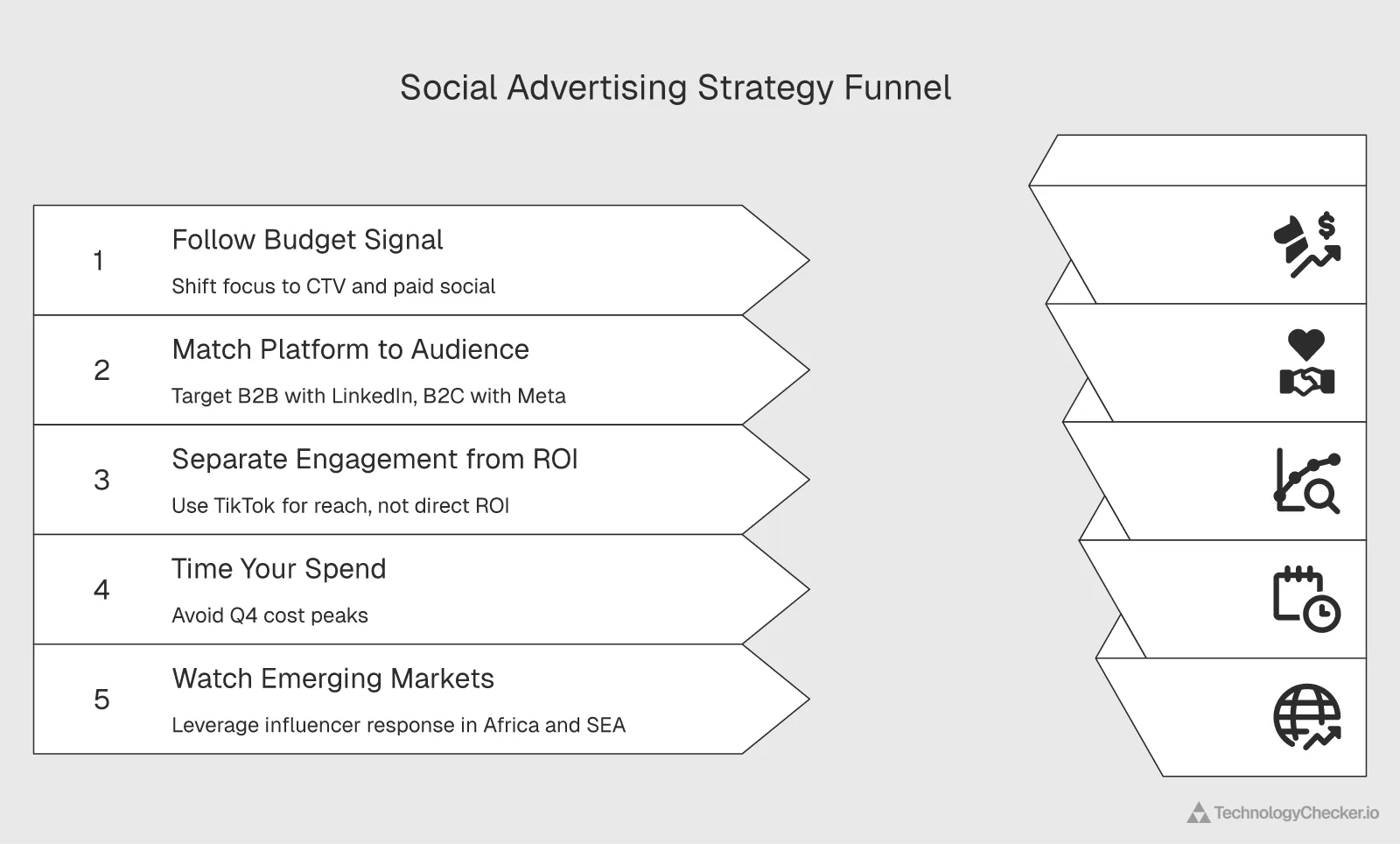 Social Advertising Strategy Funnel

1 Follow Budget Signal
Shift focus to CTV and paid social

2 Match Platform to Audience
Target B2B with LinkedIn, B2C with Meta

3 Separate Engagement from ROI
Use TikTok for reach, not direct ROI

4 Time Your Spend
Avoid Q4 cost peaks

5 Watch Emerging Markets
Leverage influencer response in Africa and SEA

TechnologyChecker.io